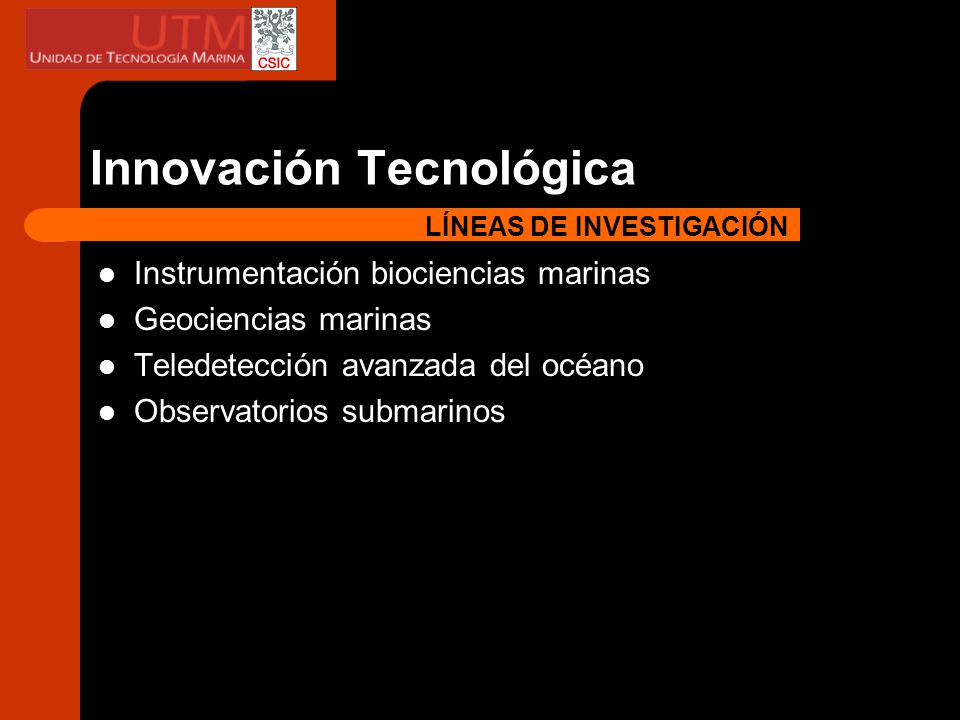 UTM
UNIDAD DE TECNOLOGÍA MARINA
CSIC

Innovación Tecnológica

LÍNEAS DE INVESTIGACIÓN

- Instrumentación biociencias marinas
- Geociencias marinas
- Teledetección avanzada del océano
- Observatorios submarinos